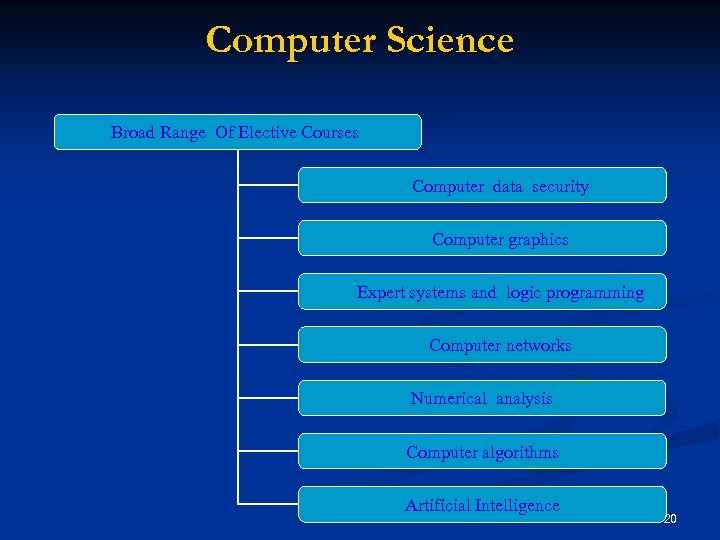 Computer Science

Broad Range Of Elective Courses

Computer data security

Computer graphics

Expert systems and logic programming

Computer networks

Numerical analysis

Computer algorithms

Artificial Intelligence

20